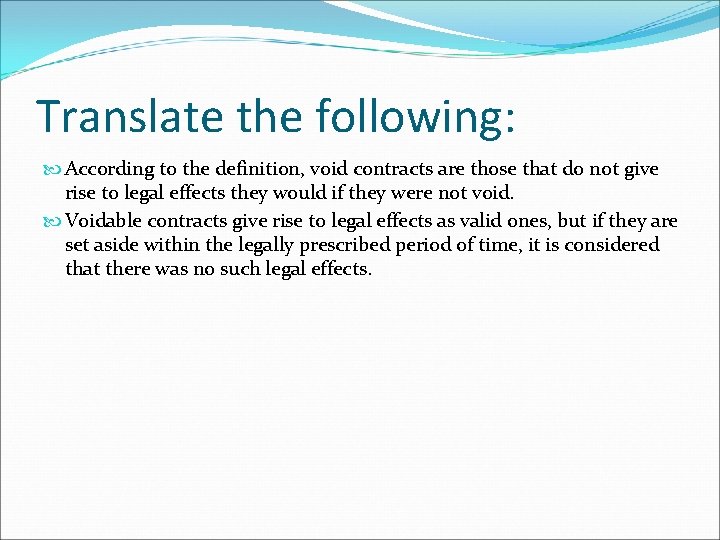 Translate the following:

According to the definition, void contracts are those that do not give rise to legal effects they would if they were not void.

Voidable contracts give rise to legal effects as valid ones, but if they are set aside within the legally prescribed period of time, it is considered that there was no such legal effects.